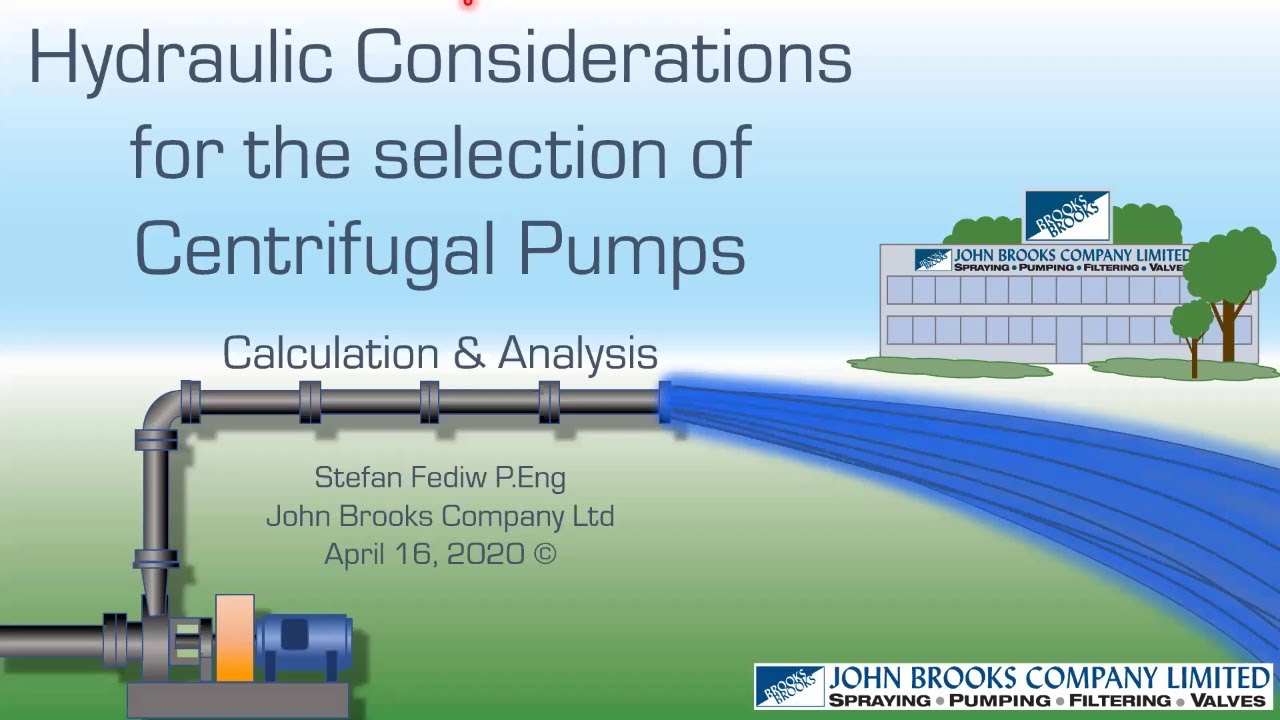 Hydraulic Considerations for the selection of Centrifugal Pumps

Calculation & Analysis

Stefan Fediw P.Eng
John Brooks Company Ltd
April 16, 2020 ©

BROOKS BROOKS

BROOKS BROOKS JOHN BROOKS COMPANY LIMITED
SPRAYING • PUMPING • FILTERING • VALVES

BROOKS BROOKS JOHN BROOKS COMPANY LIMITED
SPRAYING • PUMPING • FILTERING • VALVES